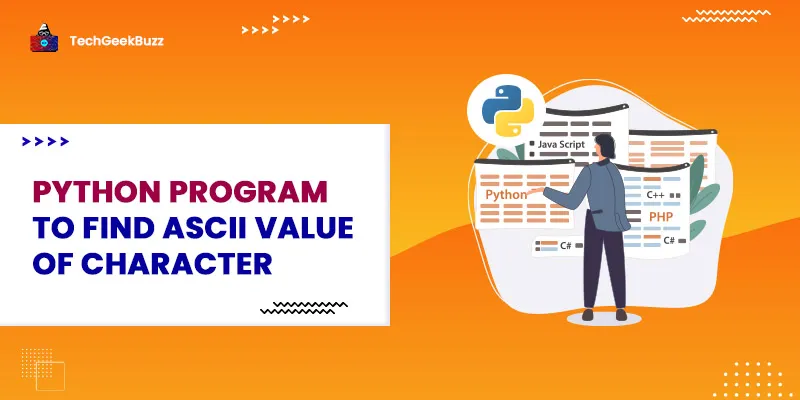 TechGeekBuzz

PYTHON PROGRAM TO FIND ASCII VALUE OF CHARACTER

Java Script

Python

C++

PHP

C#

C#